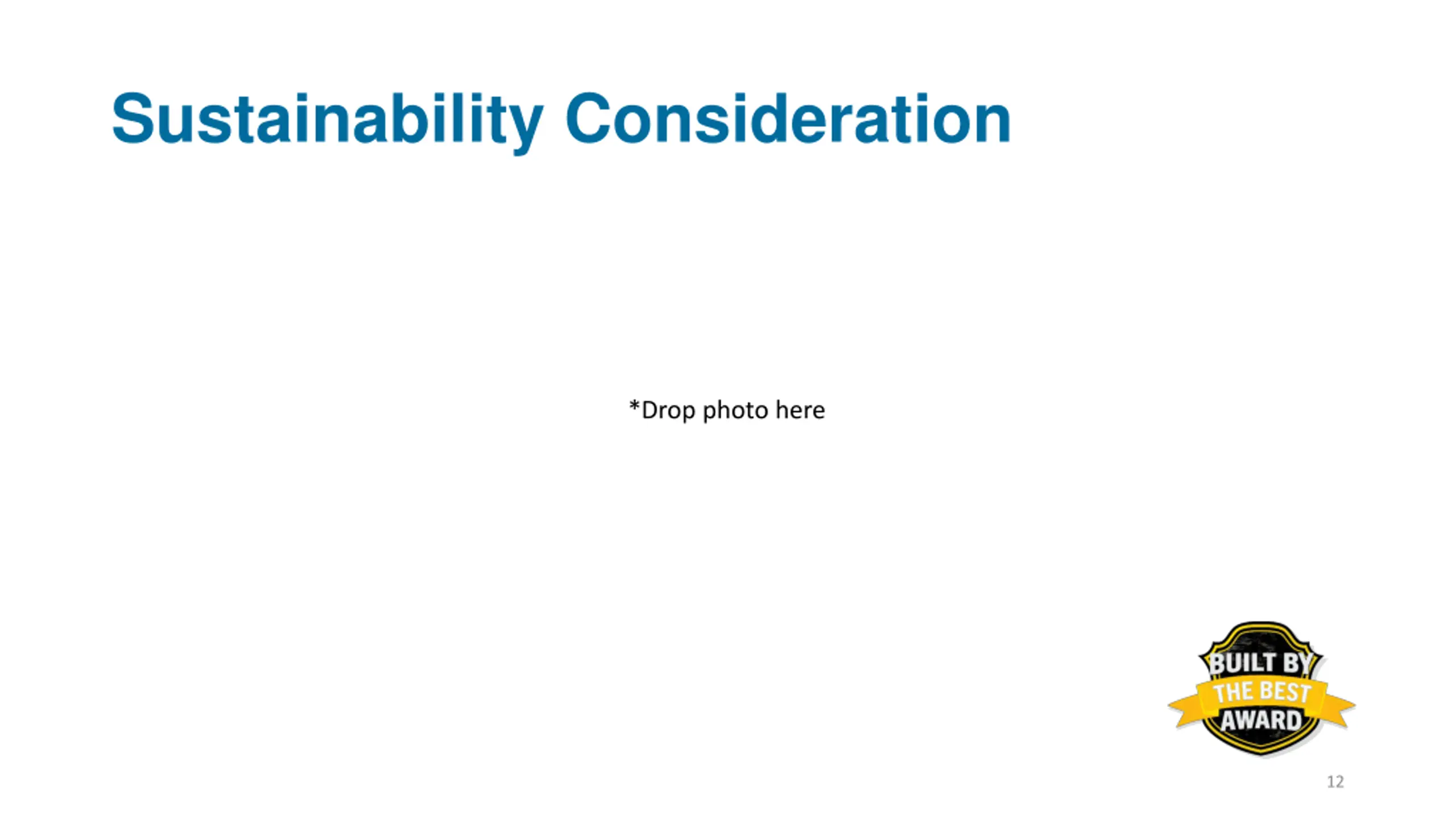 Sustainability Consideration

*Drop photo here

BUILT BY THE BEST AWARD

12